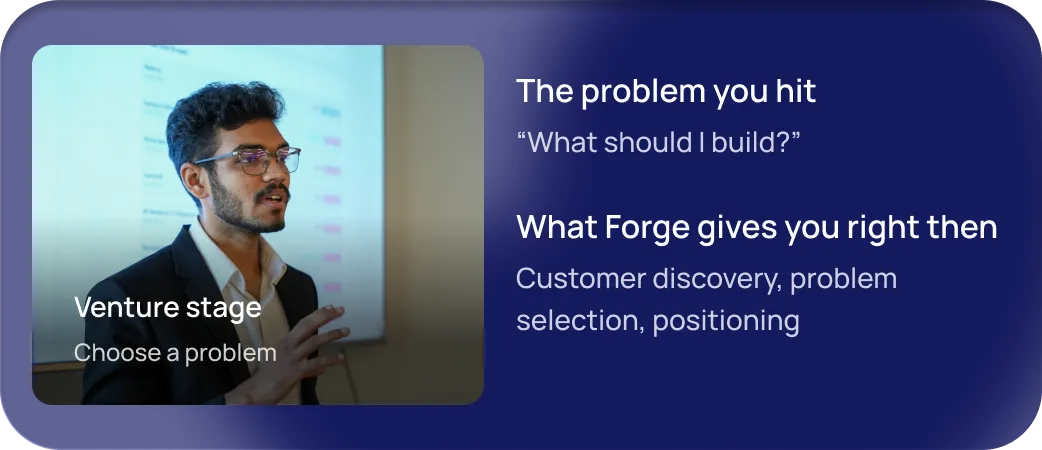 Venture stage
Choose a problem

The problem you hit
“What should I build?”

What Forge gives you right then
Customer discovery, problem selection, positioning